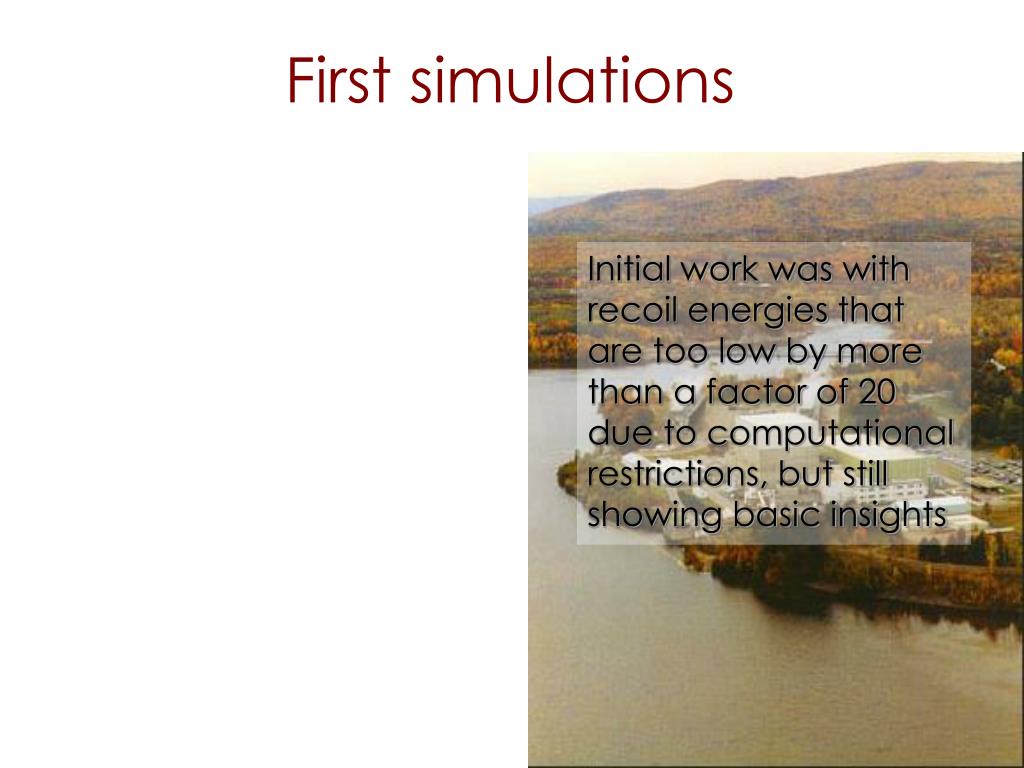 First simulations

Initial work was with recoil energies that are too low by more than a factor of 20 due to computational restrictions, but still showing basic insights